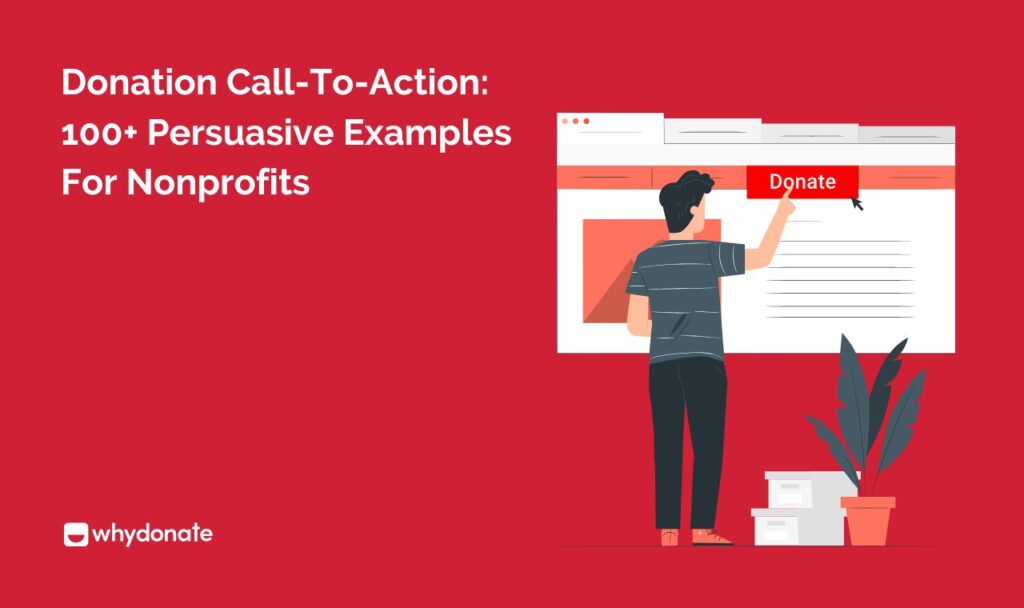 Donation Call-To-Action: 100+ Persuasive Examples For Nonprofits

Donate

whydonate